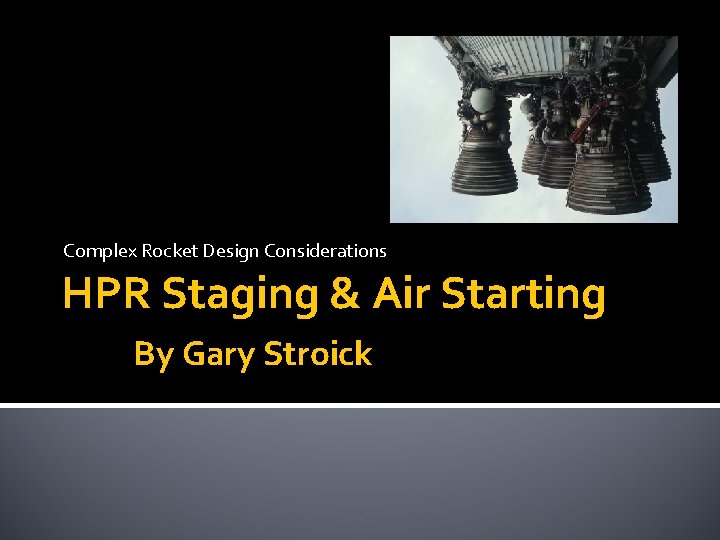 Complex Rocket Design Considerations

HPR Staging & Air Starting

By Gary Stroick